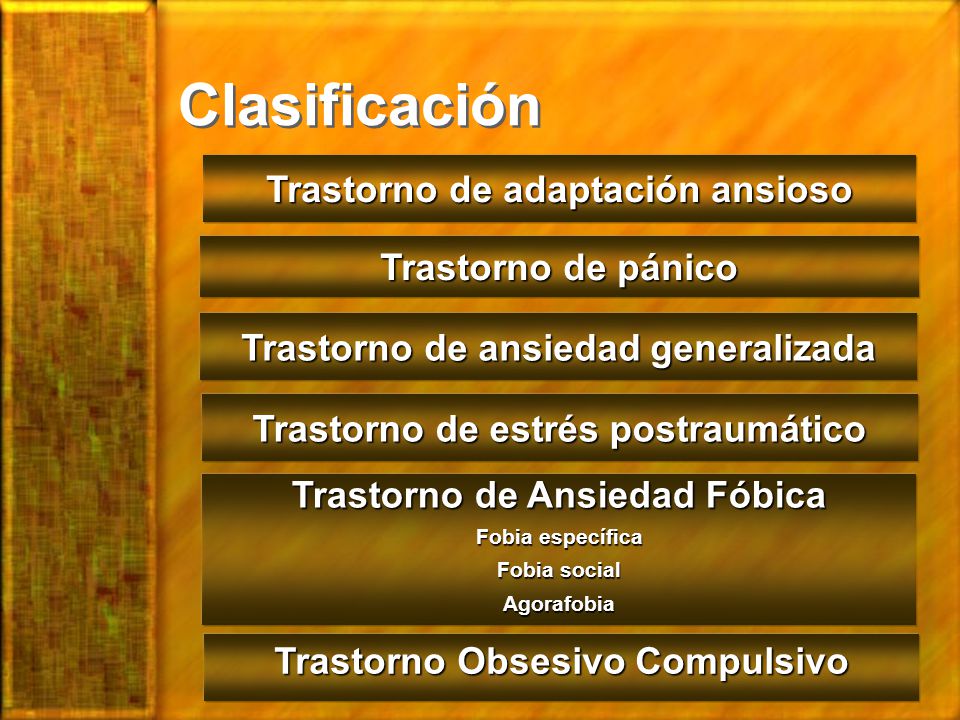 Clasificación

Trastorno de adaptación ansioso

Trastorno de pánico

Trastorno de ansiedad generalizada

Trastorno de estrés postraumático

Trastorno de Ansiedad Fóbica

Fobia específica

Fobia social

Agorafobia

Trastorno Obsesivo Compulsivo